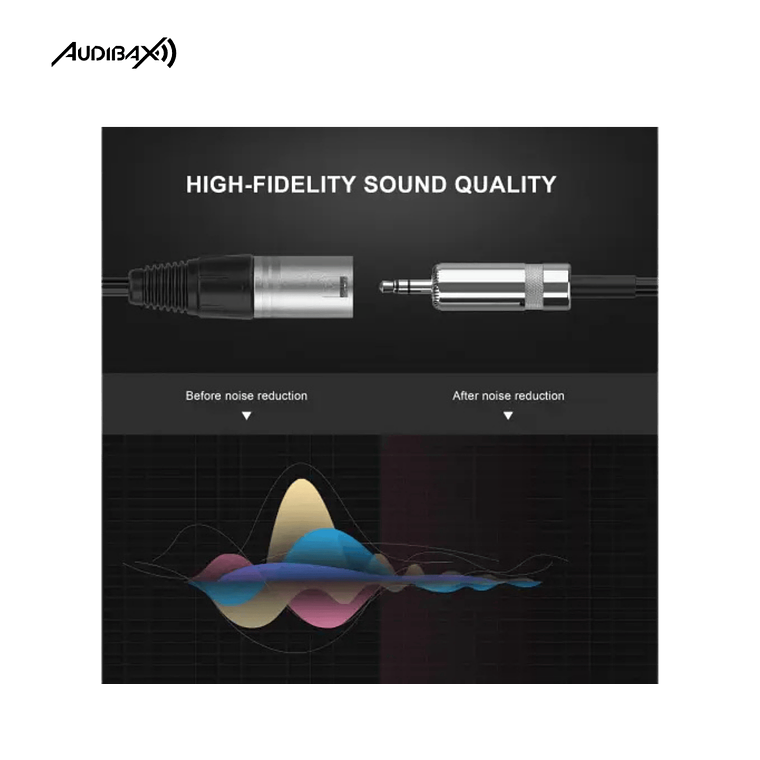 AUDIBAX

HIGH-FIDELITY SOUND QUALITY

Before noise reduction

After noise reduction